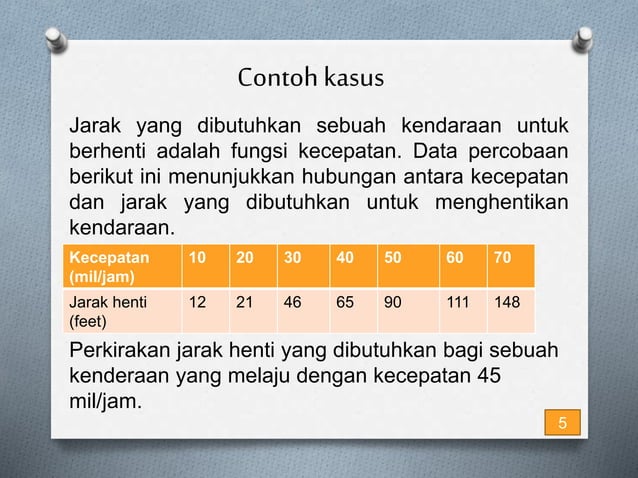 Contoh kasus

Jarak yang dibutuhkan sebuah kendaraan untuk berhenti adalah fungsi kecepatan. Data percobaan berikut ini menunjukkan hubungan antara kecepatan dan jarak yang dibutuhkan untuk menghentikan kendaraan.

| Kecepatan (mil/jam) | 10 | 20 | 30 | 40 | 50 | 60 | 70 |
|---|---|---|---|---|---|---|---|
| Jarak henti (feet) | 12 | 21 | 46 | 65 | 90 | 111 | 148 |

Perkirakan jarak henti yang dibutuhkan bagi sebuah kenderaan yang melaju dengan kecepatan 45 mil/jam.

5